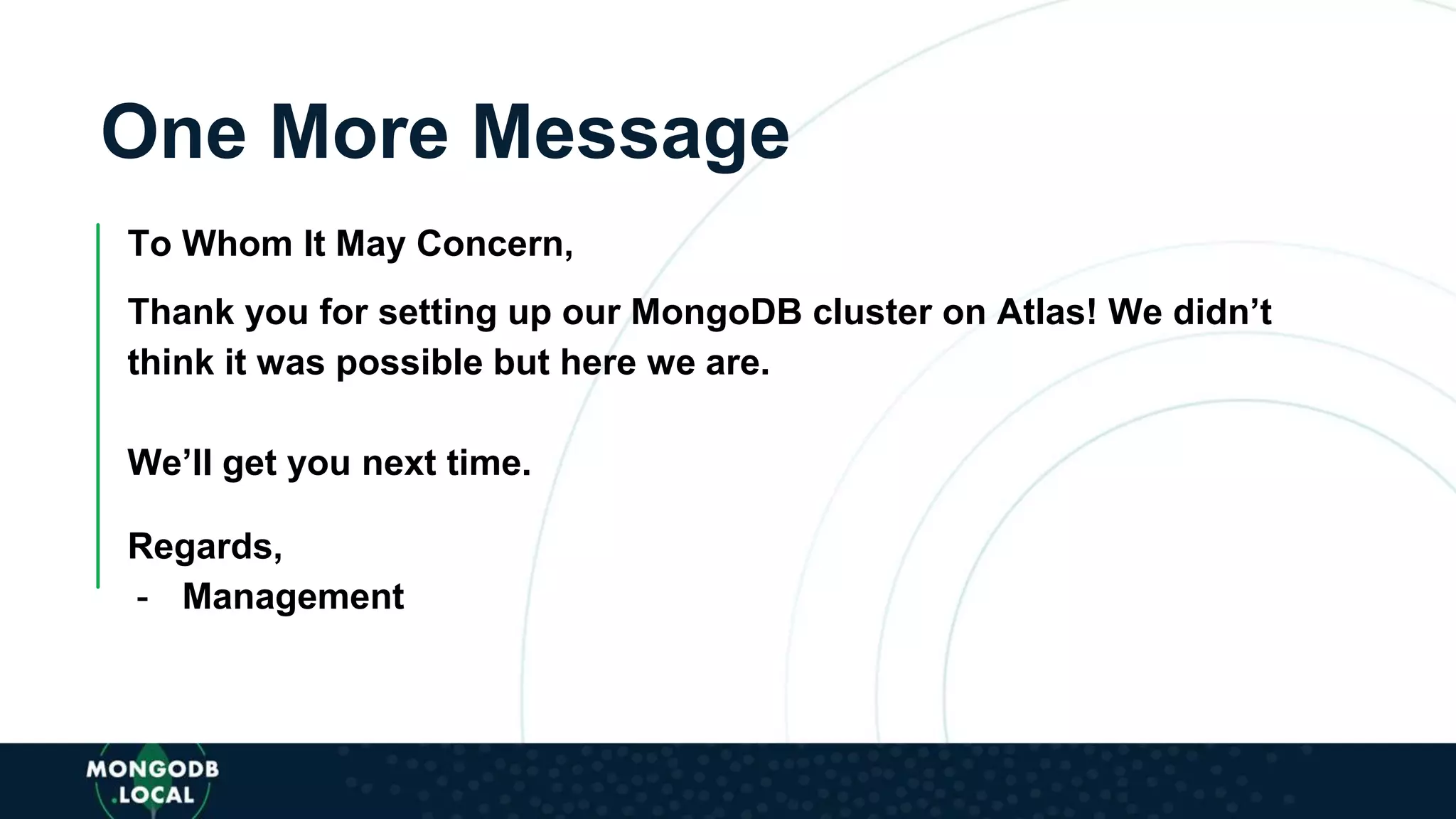 One More Message

To Whom It May Concern,

Thank you for setting up our MongoDB cluster on Atlas! We didn’t think it was possible but here we are.

We’ll get you next time.

Regards,
- Management

MONGODB .LOCAL